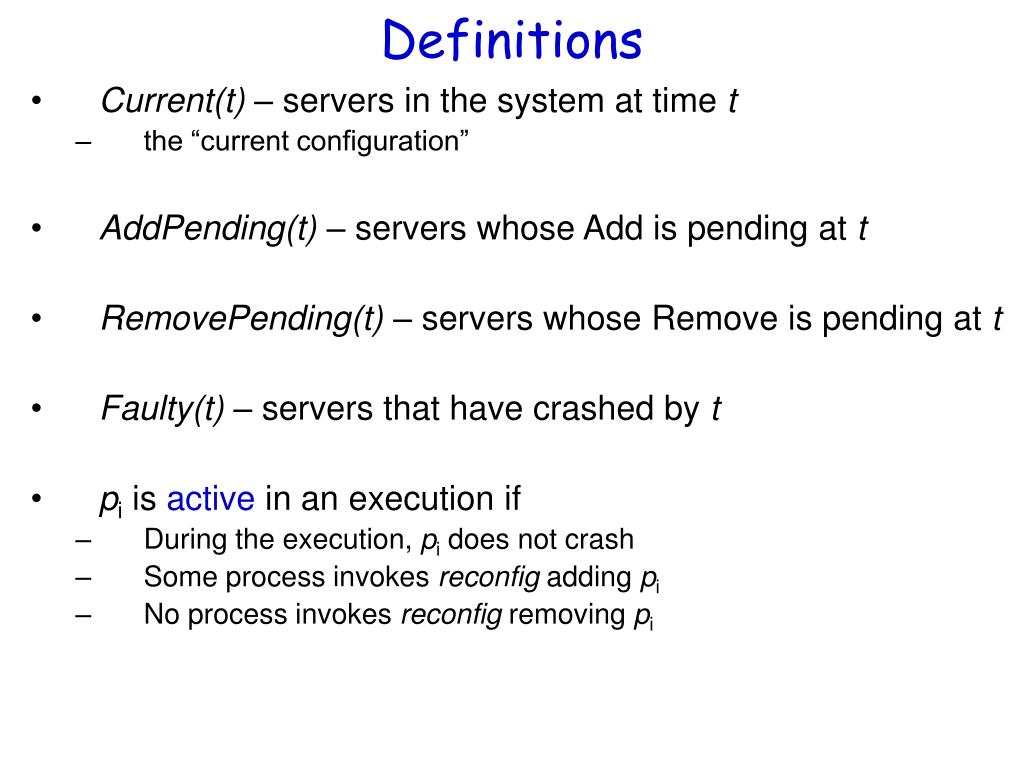 Definitions

• Current(t) – servers in the system at time t
– the “current configuration”

• AddPending(t) – servers whose Add is pending at t

• RemovePending(t) – servers whose Remove is pending at t

• Faulty(t) – servers that have crashed by t

• $p_i$ is active in an execution if
– During the execution, $p_i$ does not crash
– Some process invokes reconfig adding $p_i$
– No process invokes reconfig removing $p_i$